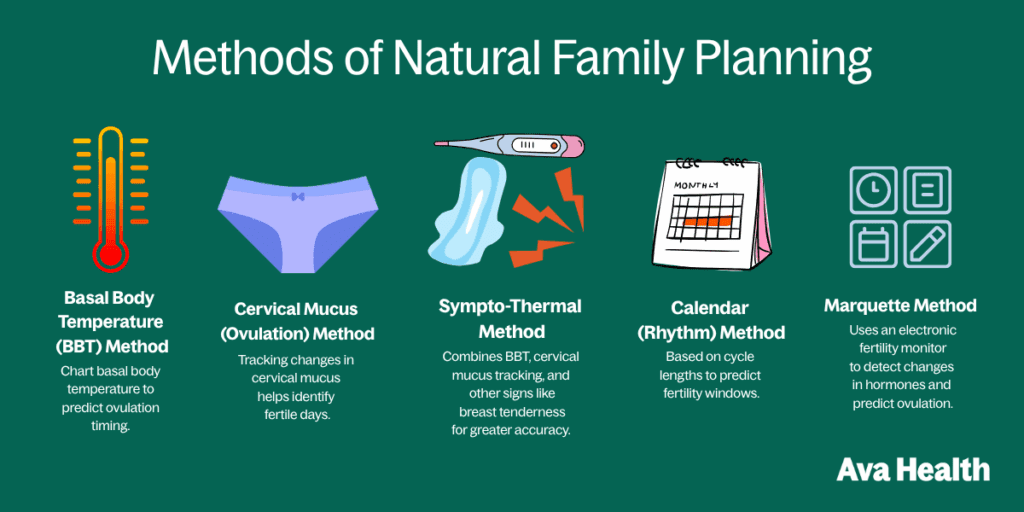 Methods of Natural Family Planning

Basal Body Temperature (BBT) Method
Chart basal body temperature to predict ovulation timing.

Cervical Mucus (Ovulation) Method
Tracking changes in cervical mucus helps identify fertile days.

Sympto-Thermal Method
Combines BBT, cervical mucus tracking, and other signs like breast tenderness for greater accuracy.

MONTHLY

Calendar (Rhythm) Method
Based on cycle lengths to predict fertility windows.

Marquette Method
Uses an electronic fertility monitor to detect changes in hormones and predict ovulation.

Ava Health